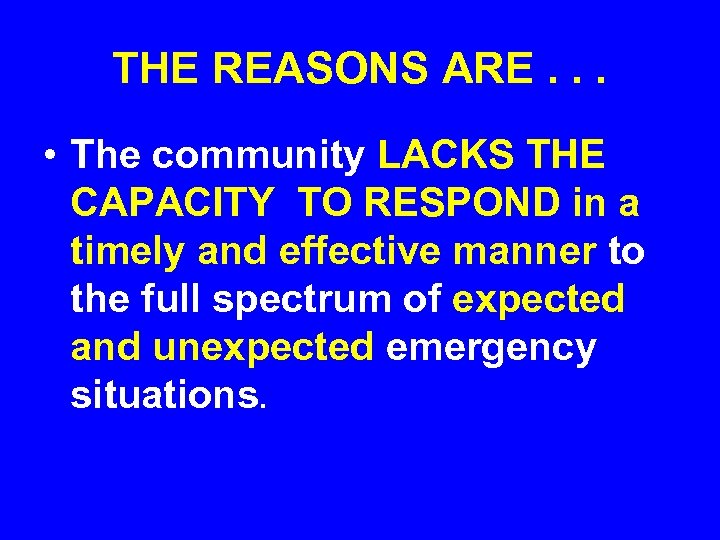 THE REASONS ARE . . .

• The community LACKS THE CAPACITY TO RESPOND in a timely and effective manner to the full spectrum of expected and unexpected emergency situations.